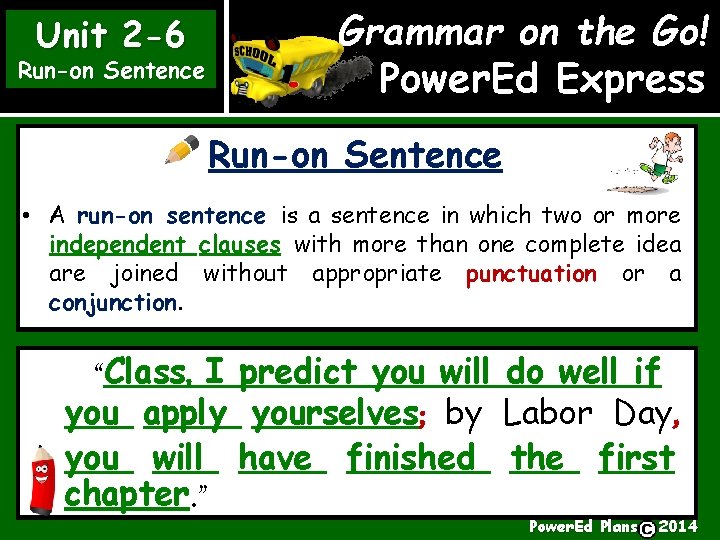 Unit 2-6
Run-on Sentence

SCHOOL

Grammar on the Go!
PowerEd Express

Run-on Sentence

• A run-on sentence is a sentence in which two or more independent clauses with more than one complete idea are joined without appropriate punctuation or a conjunction.

"Class, I predict you will do well if you apply yourselves; by Labor Day, you will have finished the first chapter."

PowerEd Plans © 2014